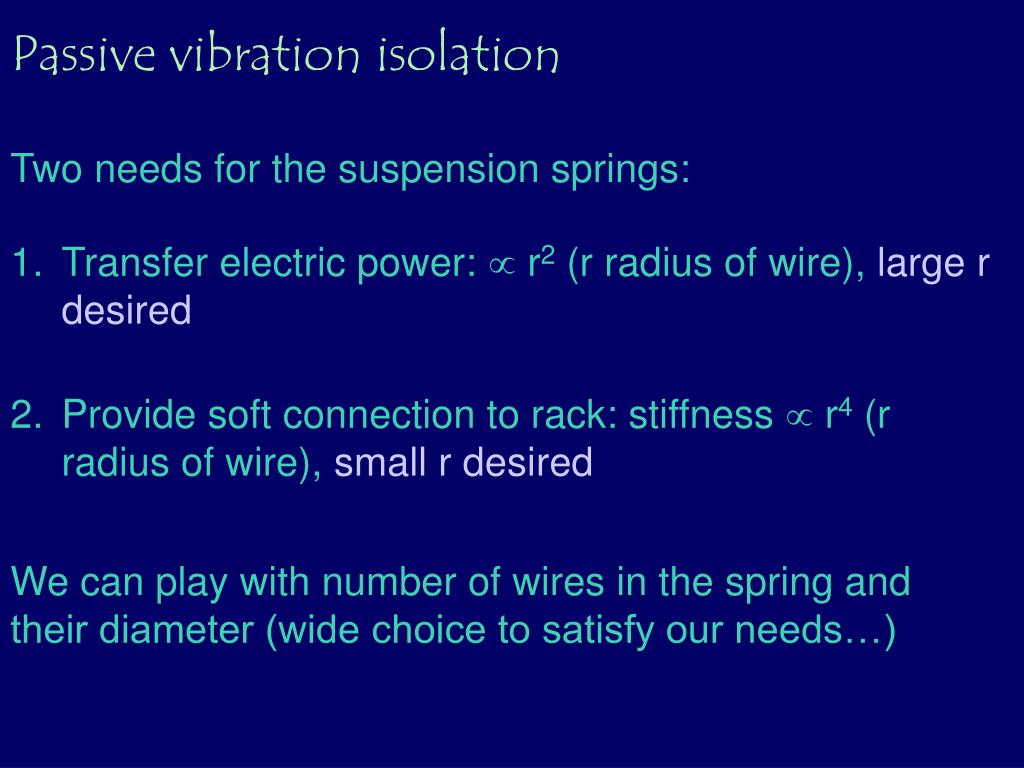 Passive vibration isolation

Two needs for the suspension springs:

1. Transfer electric power: $\propto r^2$ (r radius of wire), large r desired

2. Provide soft connection to rack: stiffness $\propto r^4$ (r radius of wire), small r desired

We can play with number of wires in the spring and their diameter (wide choice to satisfy our needs…)